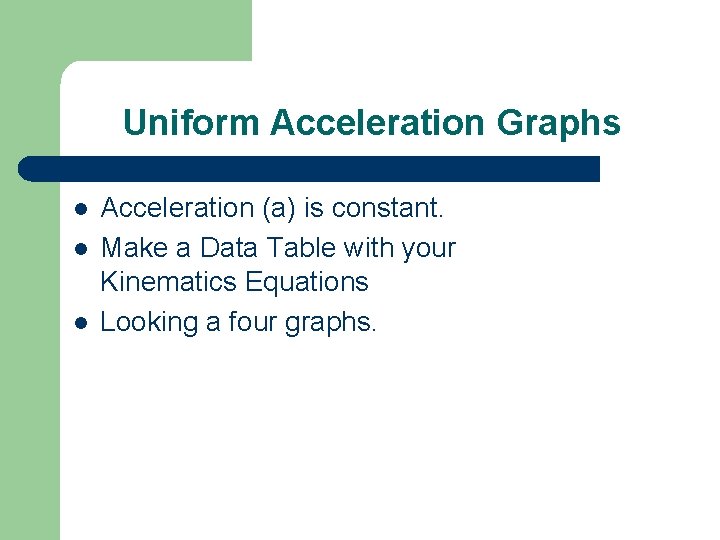 Uniform Acceleration Graphs

- Acceleration (a) is constant.
- Make a Data Table with your Kinematics Equations
- Looking a four graphs.